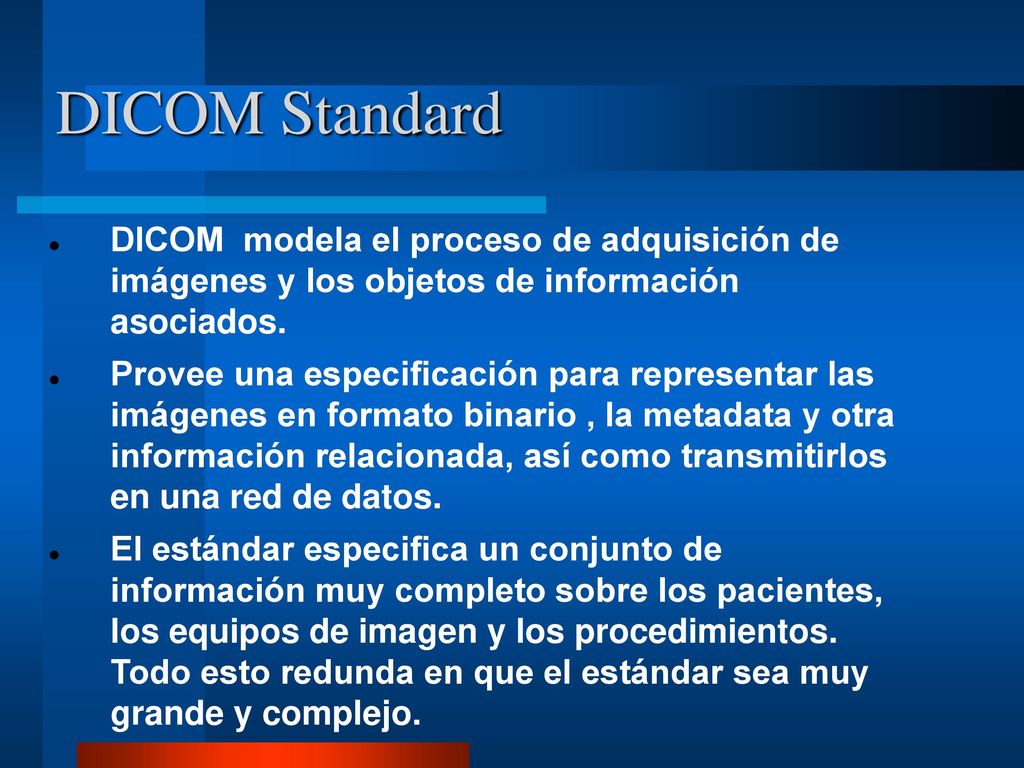 DICOM Standard

- DICOM modela el proceso de adquisición de imágenes y los objetos de información asociados.
- Provee una especificación para representar las imágenes en formato binario , la metadata y otra información relacionada, así como transmitirlos en una red de datos.
- El estándar especifica un conjunto de información muy completo sobre los pacientes, los equipos de imagen y los procedimientos. Todo esto redunda en que el estándar sea muy grande y complejo.